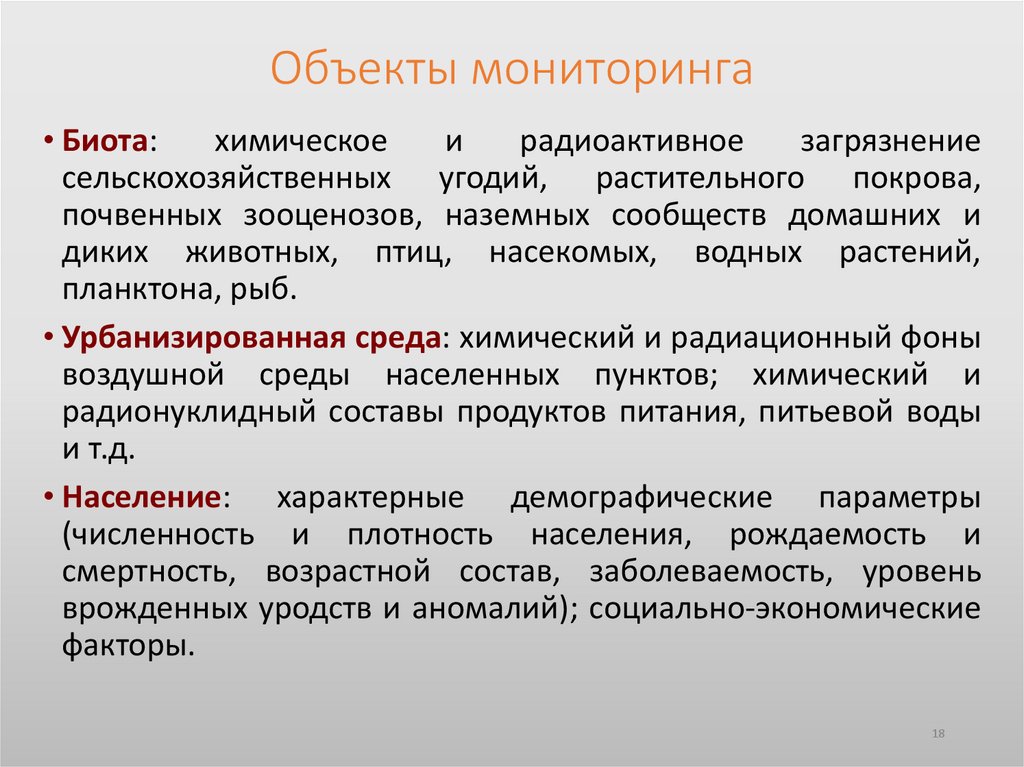 Объекты мониторинга

• Биота: химическое и радиоактивное загрязнение сельскохозяйственных угодий, растительного покрова, почвенных зооценозов, наземных сообществ домашних и диких животных, птиц, насекомых, водных растений, планктона, рыб.

• Урбанизированная среда: химический и радиационный фоны воздушной среды населенных пунктов; химический и радионуклидный составы продуктов питания, питьевой воды и т.д.

• Население: характерные демографические параметры (численность и плотность населения, рождаемость и смертность, возрастной состав, заболеваемость, уровень врожденных уродств и аномалий); социально-экономические факторы.

18